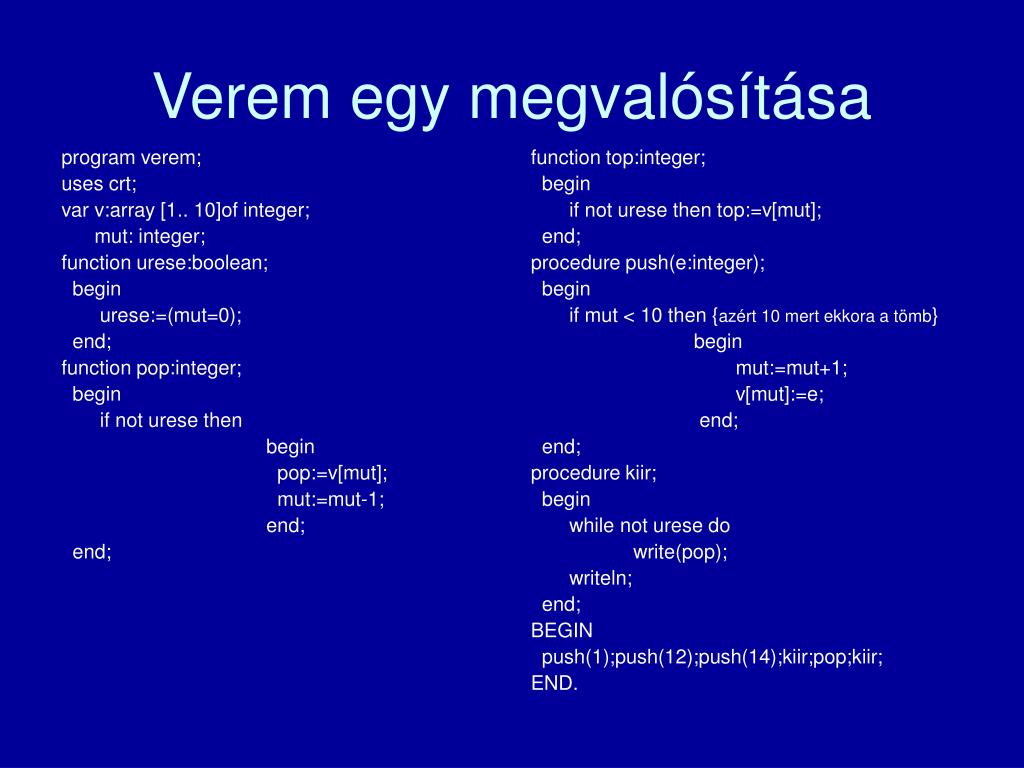 Verem egy megvalósítása

program verem;
uses crt;
var v:array [1.. 10]of integer;
mut: integer;
function urese:boolean;
begin
urese:=(mut=0);
end;
function pop:integer;
begin
if not urese then
begin
pop:=v[mut];
mut:=mut-1;
end;
end;

function top:integer;
begin
if not urese then top:=v[mut];
end;
procedure push(e:integer);
begin
if mut < 10 then {azért 10 mert ekkora a tömb}
begin
mut:=mut+1;
v[mut]:=e;
end;
end;
procedure kiir;
begin
while not urese do
write(pop);
writeln;
end;
BEGIN
push(1);push(12);push(14);kiir;pop;kiir;
END.